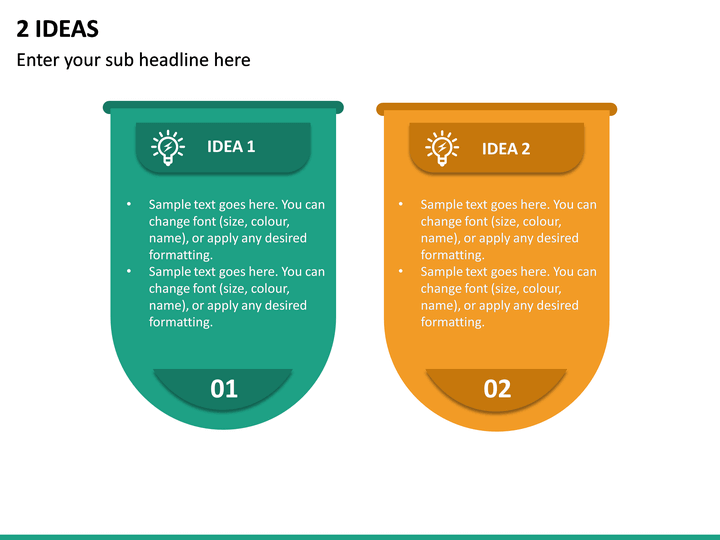 2 IDEAS

Enter your sub headline here

IDEA 1

• Sample text goes here. You can change font (size, colour, name), or apply any desired formatting.
• Sample text goes here. You can change font (size, colour, name), or apply any desired formatting.

01

IDEA 2

• Sample text goes here. You can change font (size, colour, name), or apply any desired formatting.
• Sample text goes here. You can change font (size, colour, name), or apply any desired formatting.

02